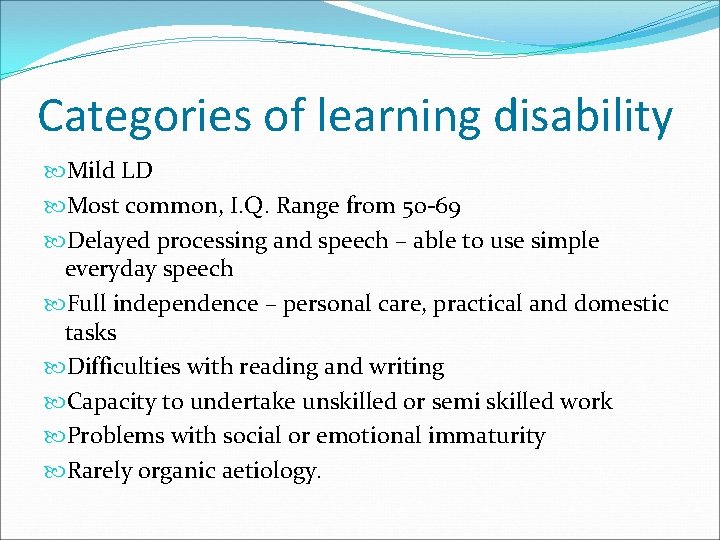 Categories of learning disability

Mild LD

Most common, I.Q. Range from 50-69

Delayed processing and speech – able to use simple everyday speech

Full independence – personal care, practical and domestic tasks

Difficulties with reading and writing

Capacity to undertake unskilled or semi skilled work

Problems with social or emotional immaturity

Rarely organic aetiology.